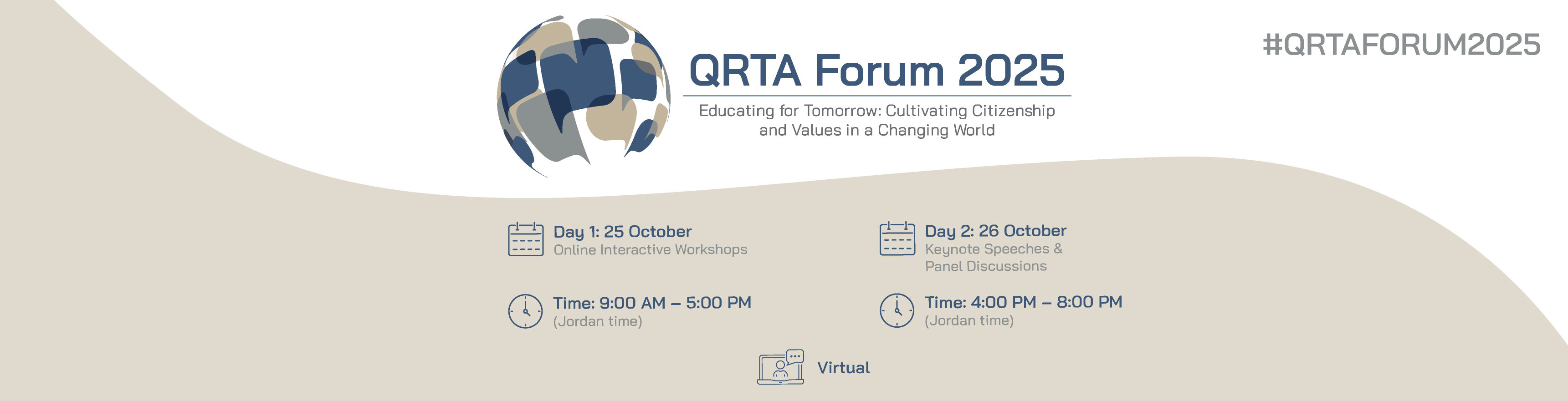 QRTA Forum 2025

Educating for Tomorrow: Cultivating Citizenship and Values in a Changing World

#QRTAFORUM2025

Day 1: 25 October
Online Interactive Workshops

Time: 9:00 AM – 5:00 PM
(Jordan time)

Day 2: 26 October
Keynote Speeches & Panel Discussions

Time: 4:00 PM – 8:00 PM
(Jordan time)

Virtual